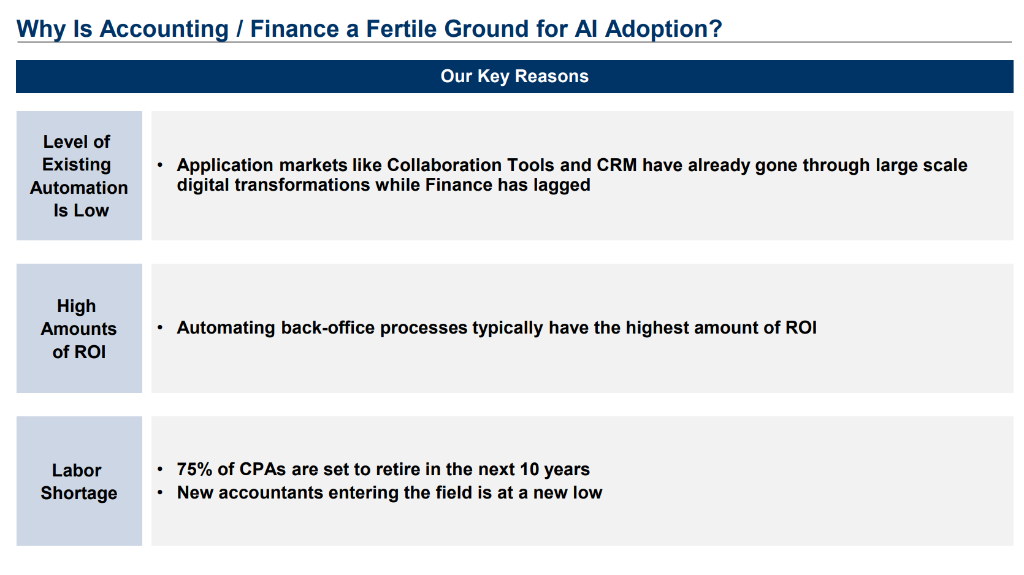 Why Is Accounting / Finance a Fertile Ground for AI Adoption?

Our Key Reasons

Level of Existing Automation Is Low

• Application markets like Collaboration Tools and CRM have already gone through large scale digital transformations while Finance has lagged

High Amounts of ROI

• Automating back-office processes typically have the highest amount of ROI

Labor Shortage

• 75% of CPAs are set to retire in the next 10 years
• New accountants entering the field is at a new low